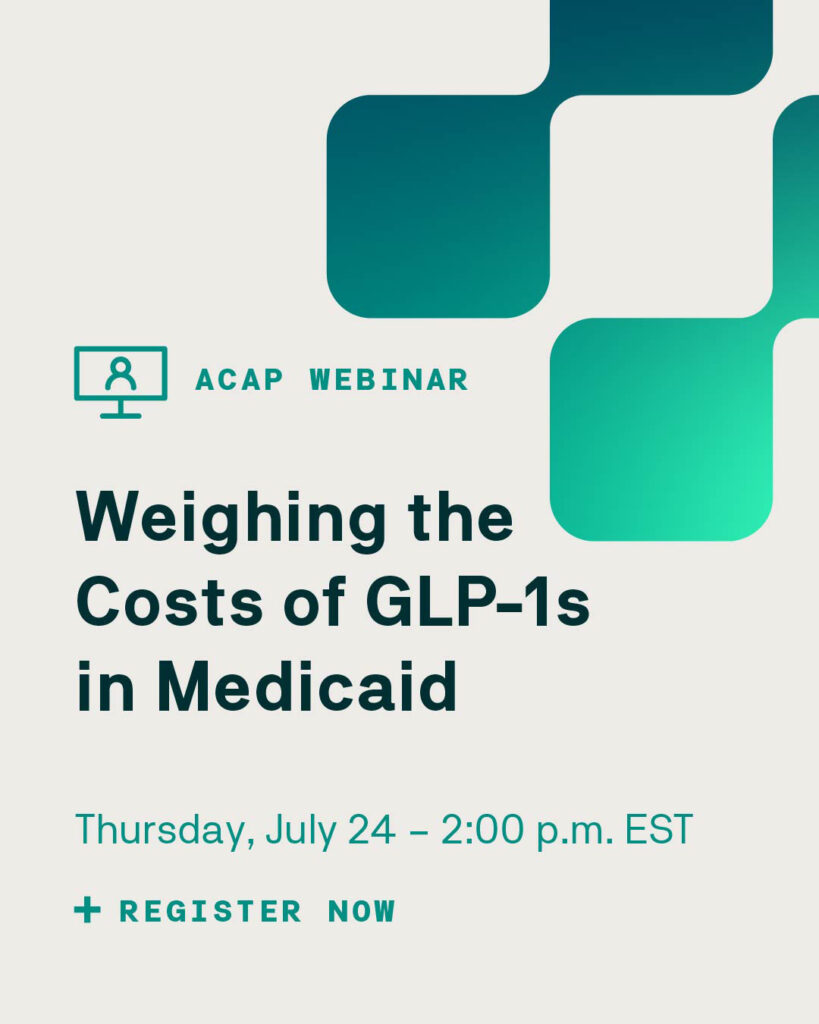 ACAP WEBINAR

Weighing the Costs of GLP-1s in Medicaid

Thursday, July 24 – 2:00 p.m. EST

+ REGISTER NOW